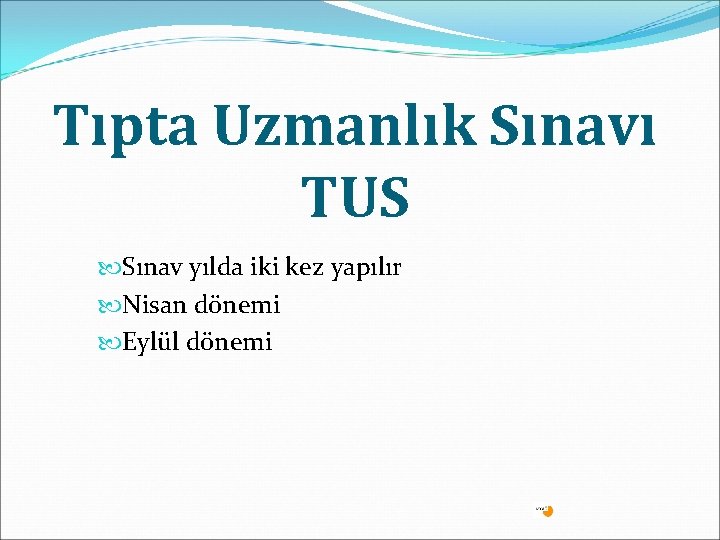 Tıpta Uzmanlık Sınavı
TUS

Sınav yılda iki kez yapılır
Nisan dönemi
Eylül dönemi